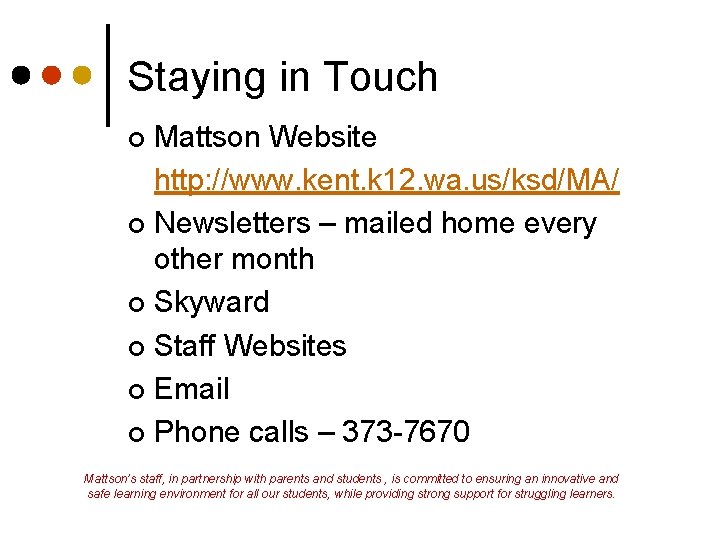 Staying in Touch

Mattson Website
http://www.kent.k12.wa.us/ksd/MA/

Newsletters – mailed home every other month

Skyward

Staff Websites

Email

Phone calls – 373-7670

Mattson's staff, in partnership with parents and students , is committed to ensuring an innovative and safe learning environment for all our students, while providing strong support for struggling learners.